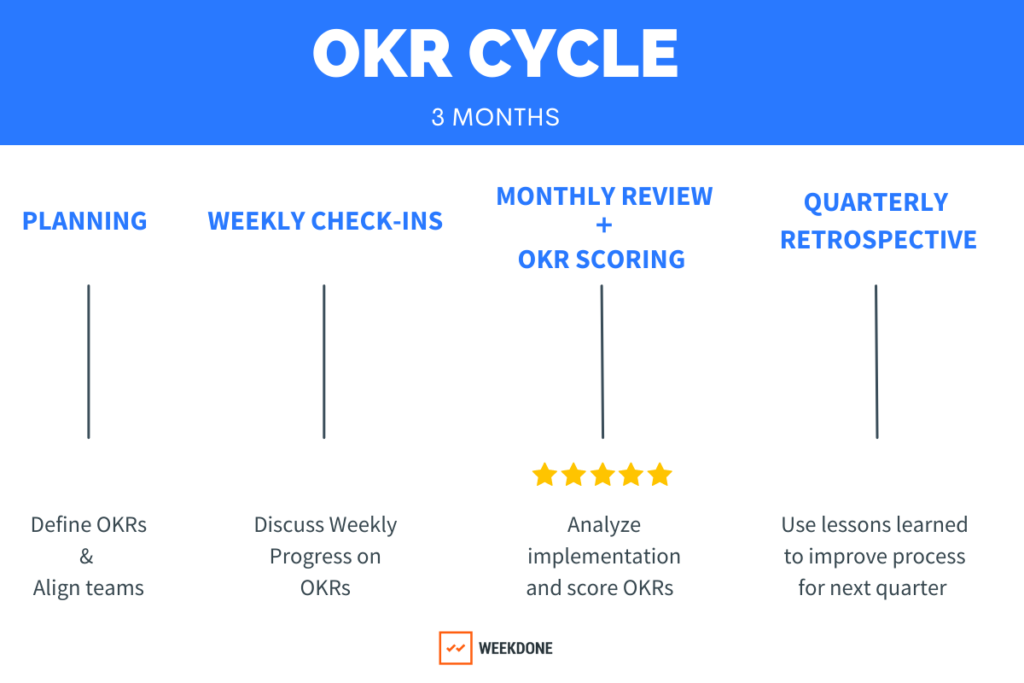 OKR CYCLE

3 MONTHS

PLANNING

Define OKRs
&
Align teams

WEEKLY CHECK-INS

Discuss Weekly Progress on OKRs

MONTHLY REVIEW
+
OKR SCORING

Analyze implementation and score OKRs

QUARTERLY RETROSPECTIVE

Use lessons learned to improve process for next quarter

WEEKDONE